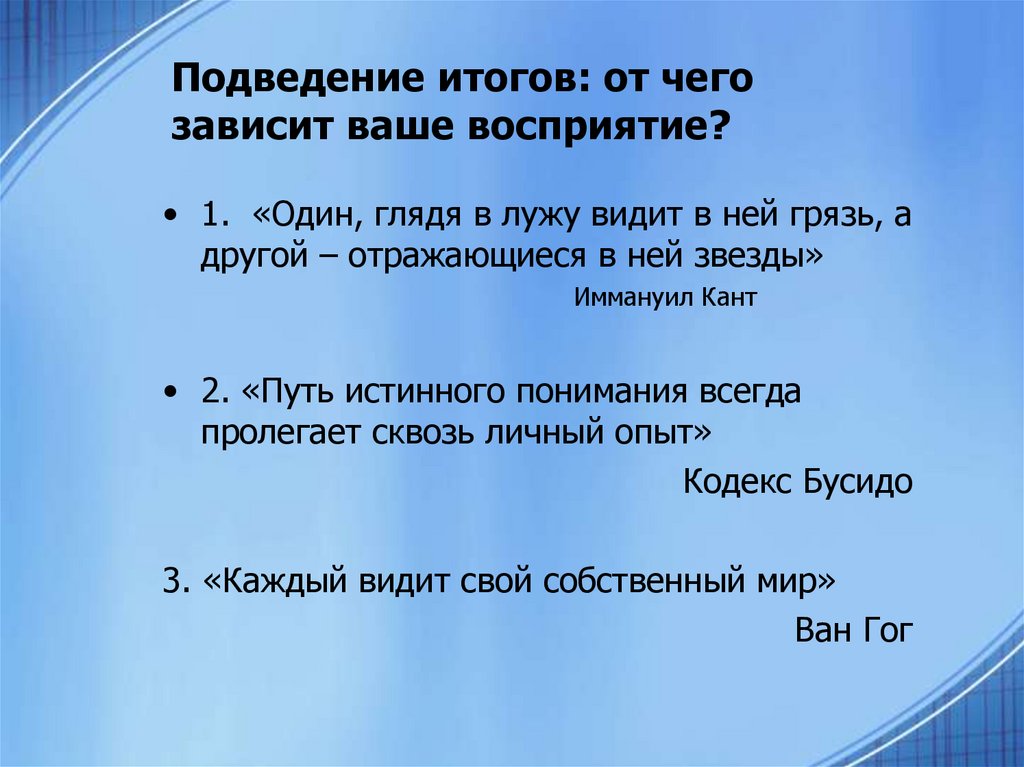 Подведение итогов: от чего зависит ваше восприятие?

• 1. «Один, глядя в лужу видит в ней грязь, а другой – отражающиеся в ней звезды»
Иммануил Кант

• 2. «Путь истинного понимания всегда пролегает сквозь личный опыт»
Кодекс Бусидо

3. «Каждый видит свой собственный мир»
Ван Гог